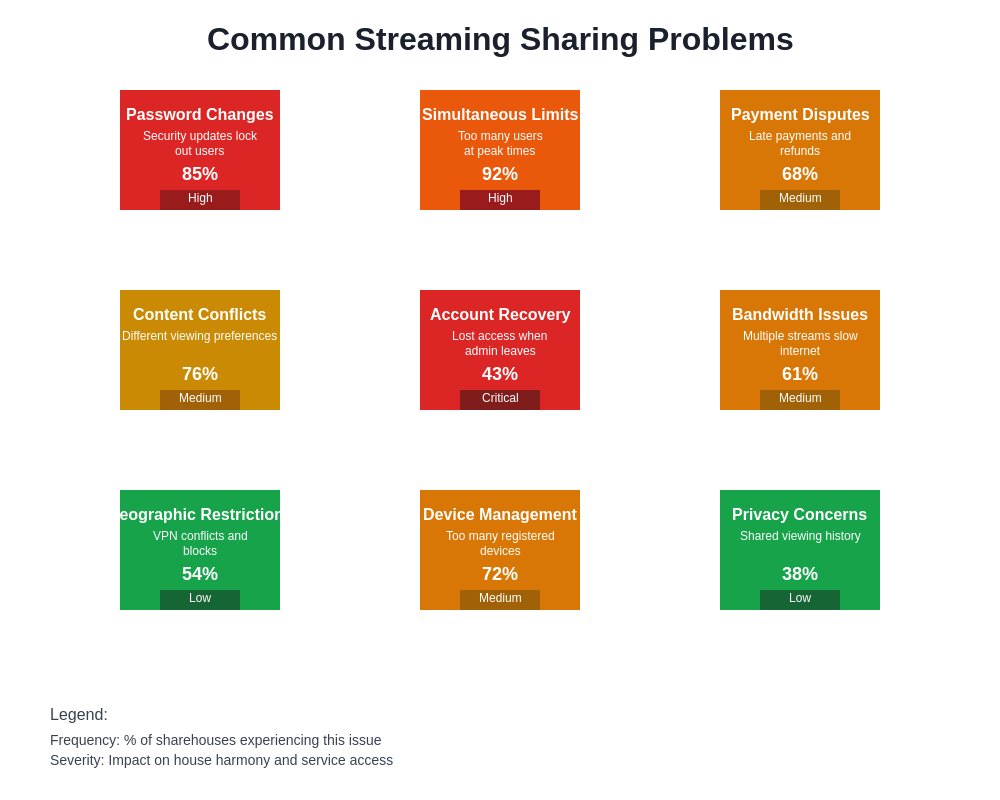 Common Streaming Sharing Problems

Password Changes
Security updates lock out users
85%
High

Simultaneous Limits
Too many users at peak times
92%
High

Payment Disputes
Late payments and refunds
68%
Medium

Content Conflicts
Different viewing preferences
76%
Medium

Account Recovery
Lost access when admin leaves
43%
Critical

Bandwidth Issues
Multiple streams slow internet
61%
Medium

eographic Restriction
VPN conflicts and blocks
54%
Low

Device Management
Too many registered devices
72%
Medium

Privacy Concerns
Shared viewing history
38%
Low

Legend:
Frequency: % of sharehouses experiencing this issue
Severity: Impact on house harmony and service access